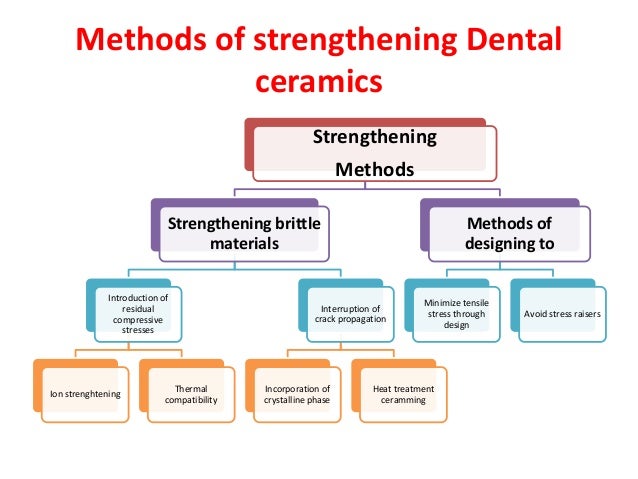 Methods of strengthening Dental ceramics

Strengthening Methods

Strengthening brittle materials

Methods of designing to

Introduction of residual compressive stresses

Interruption of crack propagation

Minimize tensile stress through design

Avoid stress raisers

Ion strenghtening

Thermal compatibility

Incorporation of crystalline phase

Heat treatment ceramming